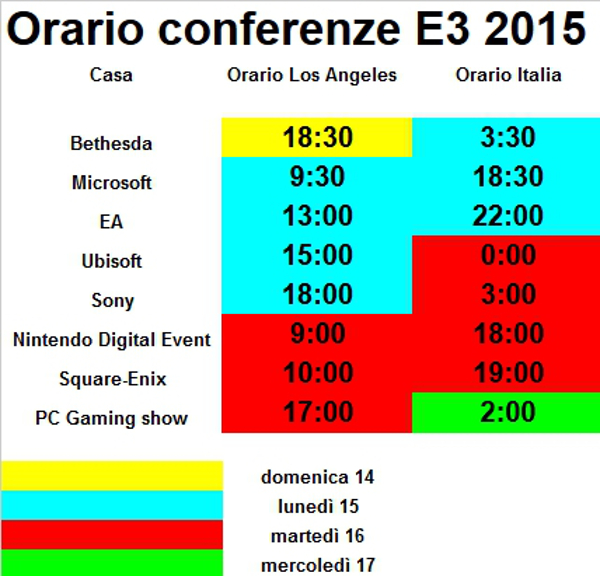 Orario conferenze E3 2015

| Casa | Orario Los Angeles | Orario Italia |
|---|---|---|
| Bethesda | 18:30 | 3:30 |
| Microsoft | 9:30 | 18:30 |
| EA | 13:00 | 22:00 |
| Ubisoft | 15:00 | 0:00 |
| Sony | 18:00 | 3:00 |
| Nintendo Digital Event | 9:00 | 18:00 |
| Square-Enix | 10:00 | 19:00 |
| PC Gaming show | 17:00 | 2:00 |

domenica 14
lunedì 15
martedì 16
mercoledì 17